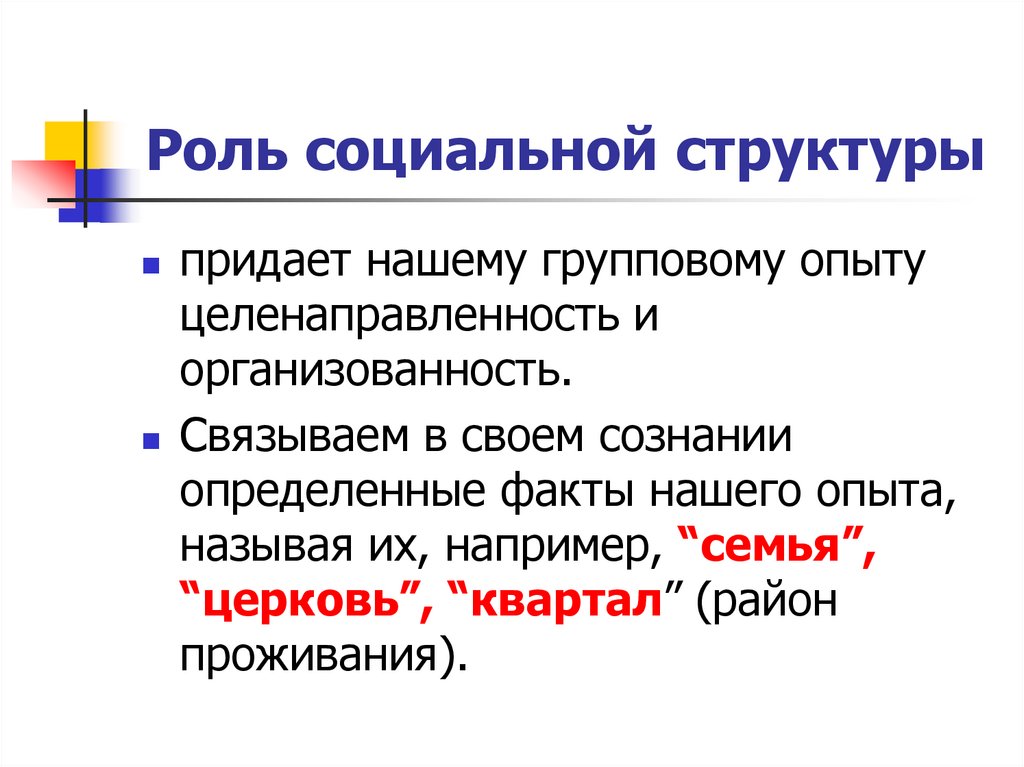 Роль социальной структуры

придает нашему групповому опыту целенаправленность и организованность.

Связываем в своем сознании определенные факты нашего опыта, называя их, например, “семья”, “церковь”, “квартал” (район проживания).